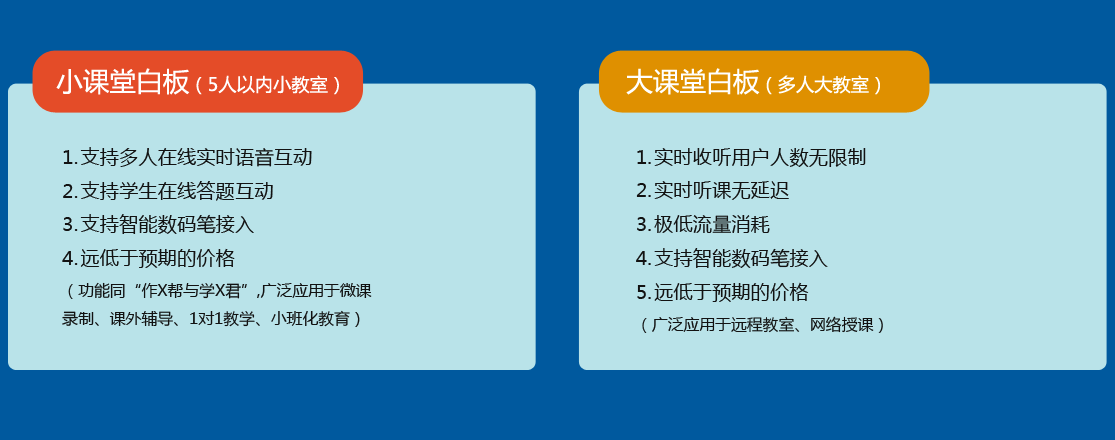 小课堂白板（5人以内小教室）

1.支持多人在线实时语音互动
2.支持学生在线答题互动
3.支持智能数码笔接入
4.远低于预期的价格
（功能同“作X帮与学X君”,广泛应用于微课录制、课外辅导、1对1教学、小班化教育）

大课堂白板（多人大教室）

1.实时收听用户人数无限制
2.实时听课无延迟
3.极低流量消耗
4.支持智能数码笔接入
5.远低于预期的价格
（广泛应用于远程教室、网络授课）